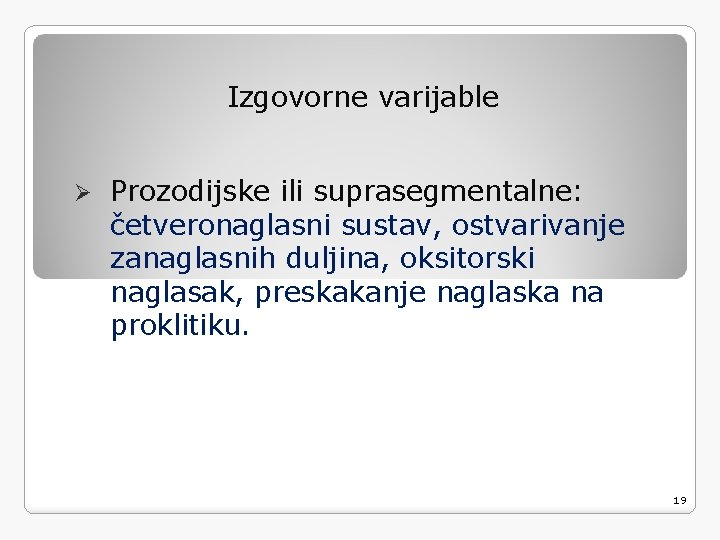 Izgovorne varijable

➢ Prozodijske ili suprasegmentalne: četveronaglasni sustav, ostvarivanje zanaglasnih duljina, oksitorski naglasak, preskakanje naglaska na proklitiku.

19